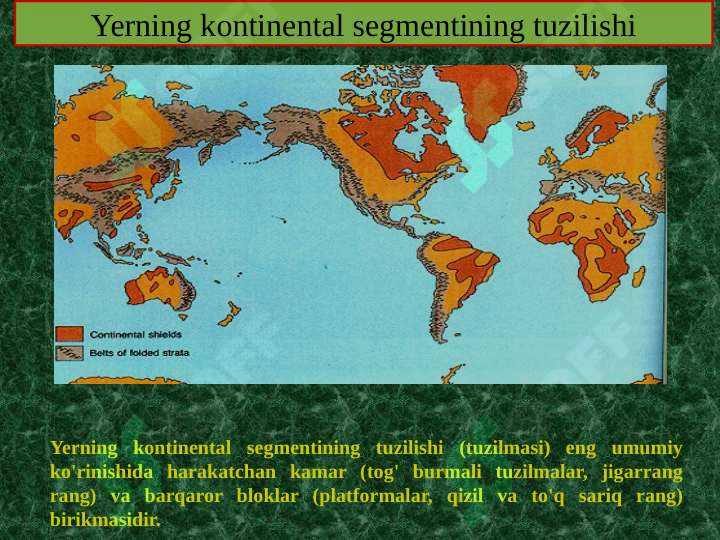 Yerning kontinental segmentining tuzilishi

Continental shields
Belts of folded strata

Yerning kontinental segmentining tuzilishi (tuzilmasi) eng umumiy ko'rinishida harakatchan kamar (tog' burmali tuzilmalar, jigarrang rang) va barqaror bloklar (platformalar, qizil va to'q sariq rang) birikmasidir.